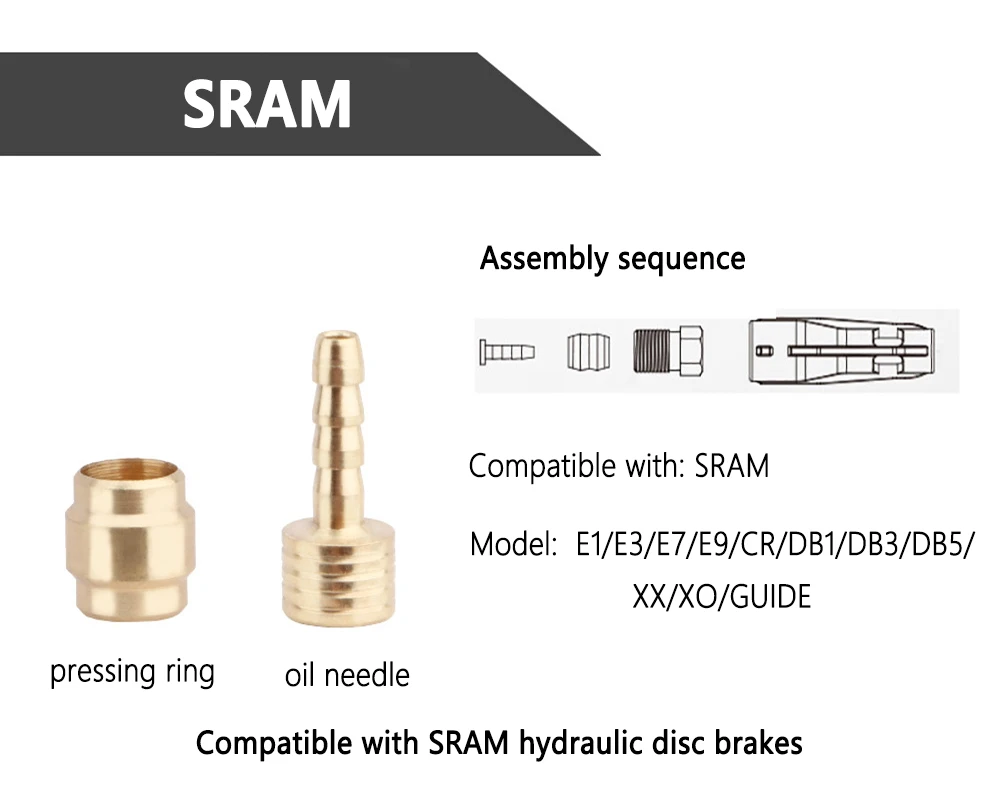 SRAM

Assembly sequence

Compatible with: SRAM

Model: E1/E3/E7/E9/CR/DB1/DB3/DB5/XX/XO/GUIDE

pressing ring

oil needle

Compatible with SRAM hydraulic disc brakes